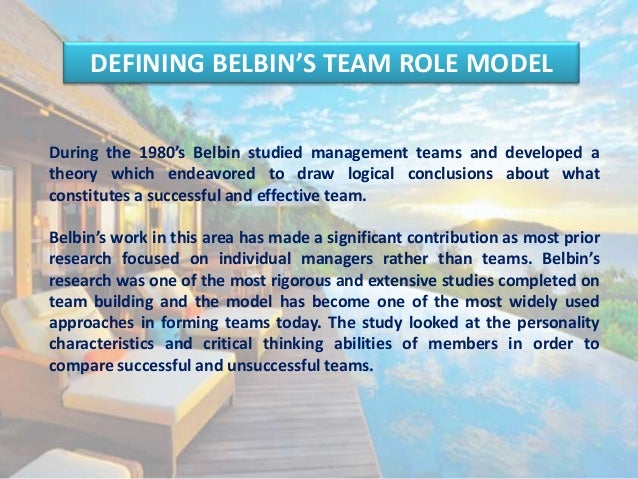 DEFINING BELBIN'S TEAM ROLE MODEL

During the 1980's Belbin studied management teams and developed a theory which endeavored to draw logical conclusions about what constitutes a successful and effective team.

Belbin's work in this area has made a significant contribution as most prior research focused on individual managers rather than teams. Belbin's research was one of the most rigorous and extensive studies completed on team building and the model has become one of the most widely used approaches in forming teams today. The study looked at the personality characteristics and critical thinking abilities of members in order to compare successful and unsuccessful teams.